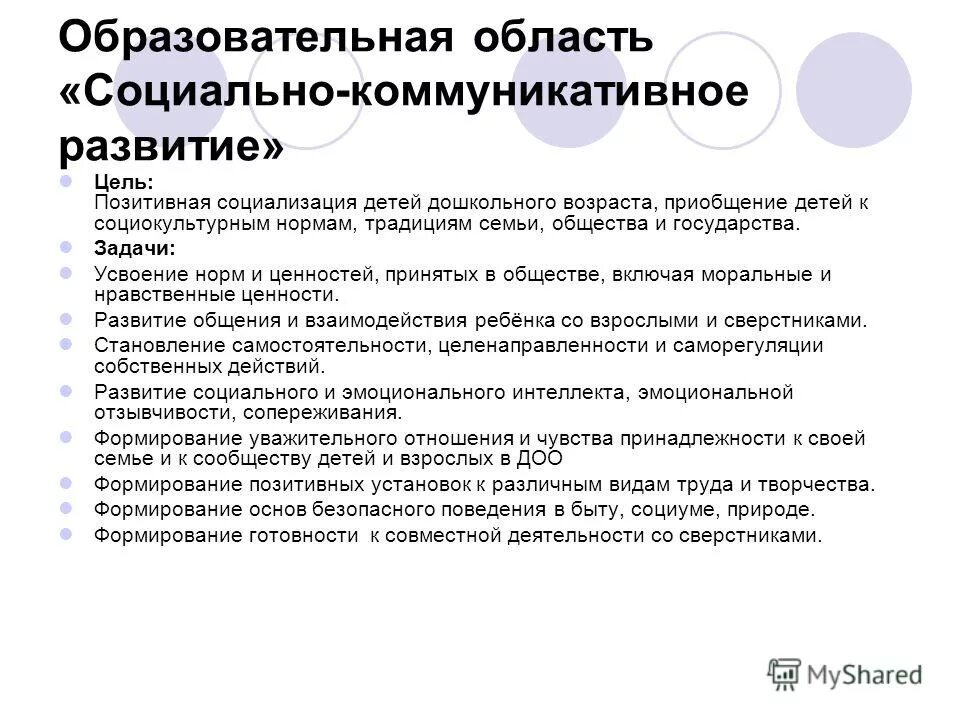 Образовательная область «Социально-коммуникативное развитие»

Цель:
Позитивная социализация детей дошкольного возраста, приобщение детей к социокультурным нормам, традициям семьи, общества и государства.

Задачи:

Усвоение норм и ценностей, принятых в обществе, включая моральные и нравственные ценности.

Развитие общения и взаимодействия ребёнка со взрослыми и сверстниками.

Становление самостоятельности, целенаправленности и саморегуляции собственных действий.

Развитие социального и эмоционального интеллекта, эмоциональной отзывчивости, сопереживания.

Формирование уважительного отношения и чувства принадлежности к своей семье и к сообществу детей и взрослых в ДОО

Формирование позитивных установок к различным видам труда и творчества.

Формирование основ безопасного поведения в быту, социуме, природе.

Формирование готовности к совместной деятельности со сверстниками.

MyShared